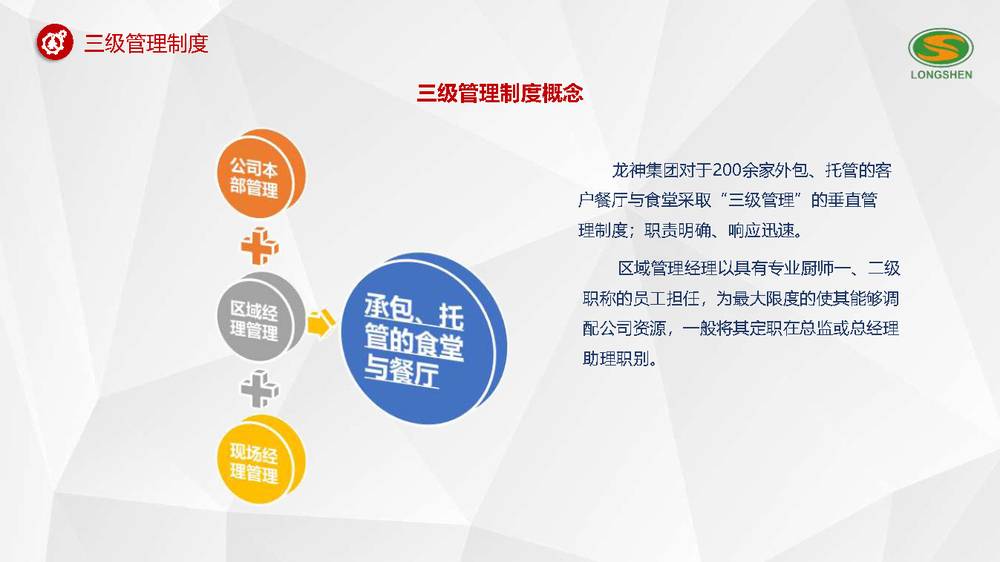 三级管理制度

LONGSHEN

三级管理制度概念

公司本部管理

区域经理管理

现场经理管理

承包、托管的食堂与餐厅

龙神集团对于200余家外包、托管的客户餐厅与食堂采取“三级管理”的垂直管理制度；职责明确、响应迅速。

区域管理经理以具有专业厨师一、二级职称的员工担任，为最大限度的使其能够调配公司资源，一般将其定职在总监或总经理助理职别。